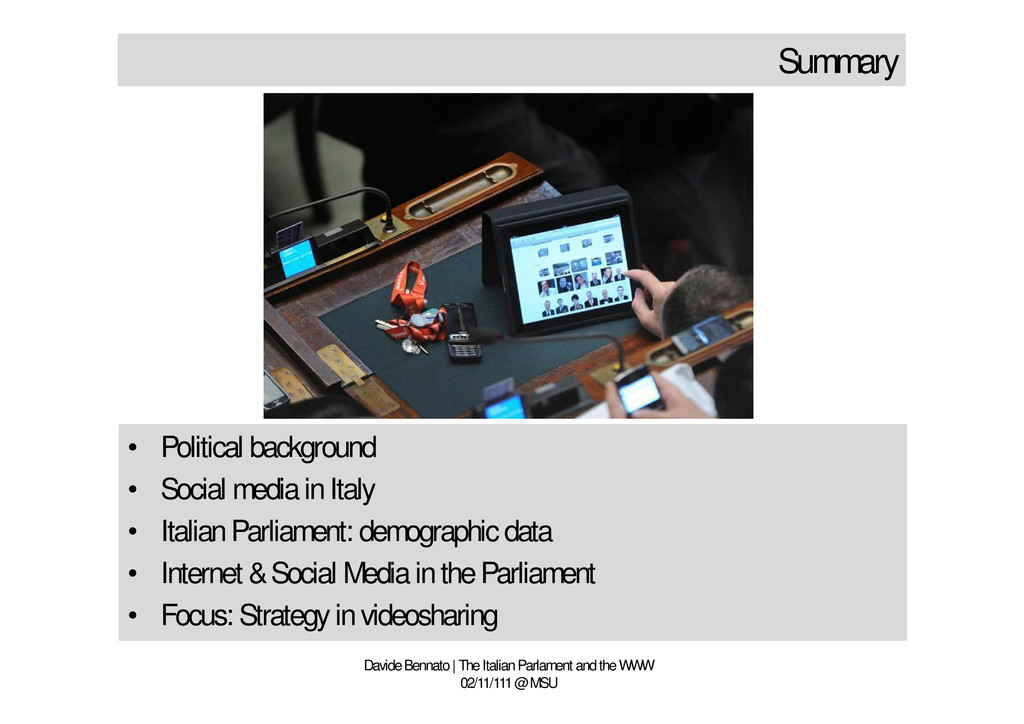 Summary

• Political background
• Social media in Italy
• Italian Parliament: demographic data
• Internet & Social Media in the Parliament
• Focus: Strategy in videosharing

Davide Bennato | The Italian Parlament and the WWW
02/11/111 @ MSU